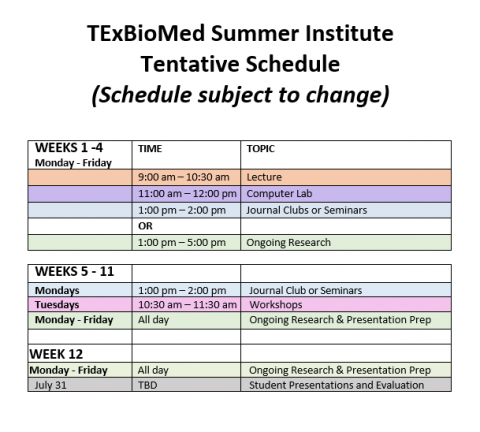 TExBioMed Summer Institute
Tentative Schedule
(Schedule subject to change)

| WEEKS 1 -4 Monday - Friday | TIME | TOPIC |
|---|---|---|
| | 9:00 am – 10:30 am | Lecture |
| | 11:00 am – 12:00 pm | Computer Lab |
| | 1:00 pm – 2:00 pm | Journal Clubs or Seminars |
| | OR | |
| | 1:00 pm – 5:00 pm | Ongoing Research |

| WEEKS 5 - 11 | | |
|---|---|---|
| Mondays | 1:00 pm – 2:00 pm | Journal Club or Seminars |
| Tuesdays | 10:30 am – 11:30 am | Workshops |
| Monday - Friday | All day | Ongoing Research & Presentation Prep |
| | | |
| WEEK 12 | | |
| Monday - Friday | All day | Ongoing Research & Presentation Prep |
| July 31 | TBD | Student Presentations and Evaluation |